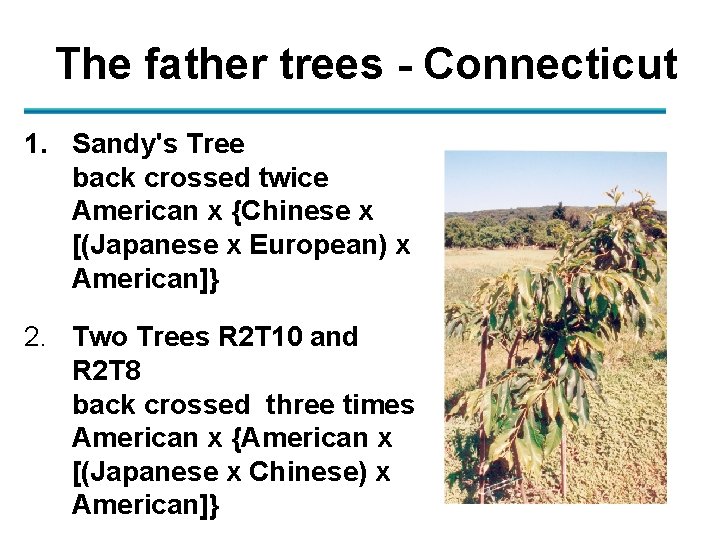 The father trees - Connecticut

1. Sandy's Tree
back crossed twice
American x {Chinese x [(Japanese x European) x American]}

2. Two Trees R2T10 and R2T8
back crossed three times
American x {American x [(Japanese x Chinese) x American]}